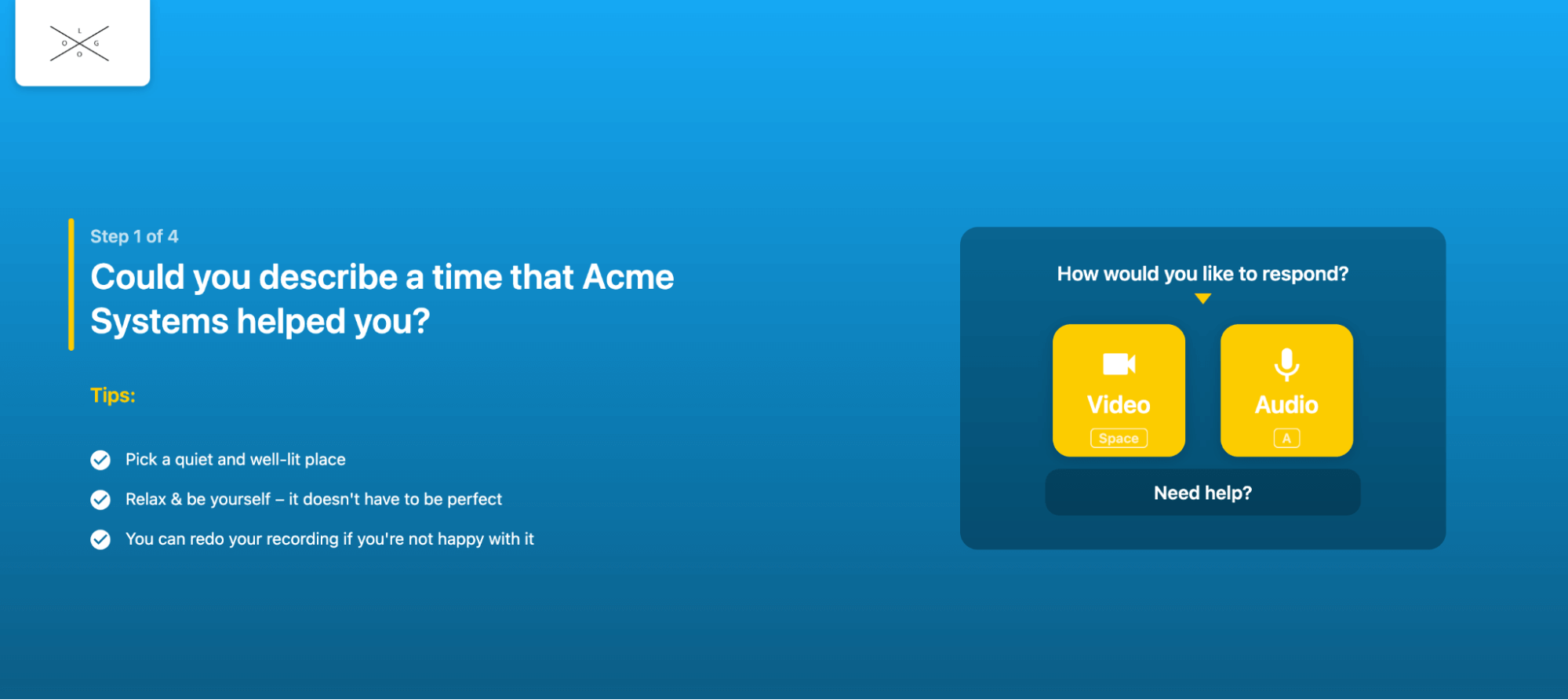 L O G O

Step 1 of 4

Could you describe a time that Acme Systems helped you?

Tips:

Pick a quiet and well-lit place

Relax & be yourself – it doesn't have to be perfect

You can redo your recording if you're not happy with it

How would you like to respond?

Video
Space

Audio
A

Need help?